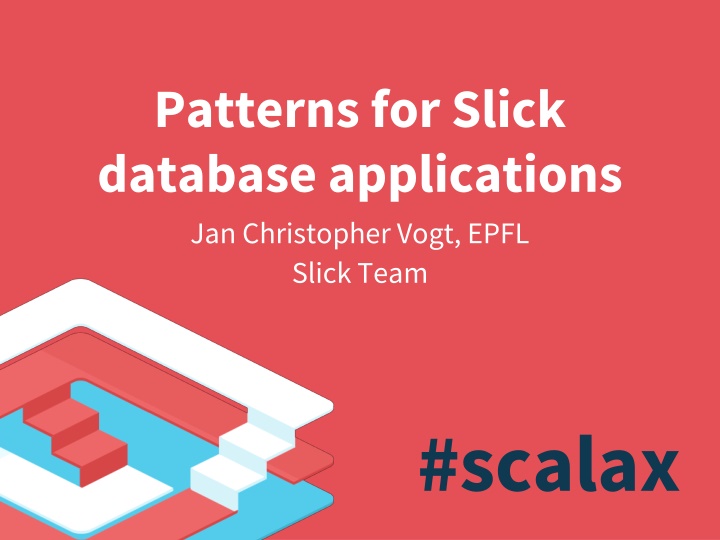 Patterns for Slick database applications

Jan Christopher Vogt, EPFL
Slick Team

#scalax